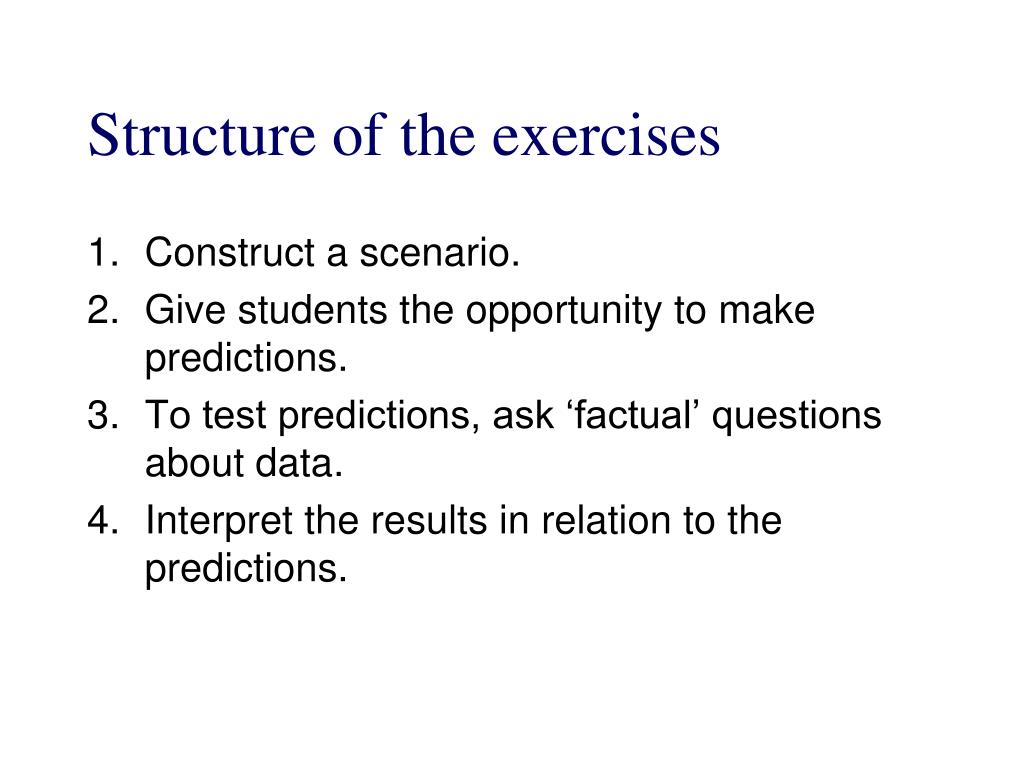 Structure of the exercises

1. Construct a scenario.
2. Give students the opportunity to make predictions.
3. To test predictions, ask ‘factual’ questions about data.
4. Interpret the results in relation to the predictions.